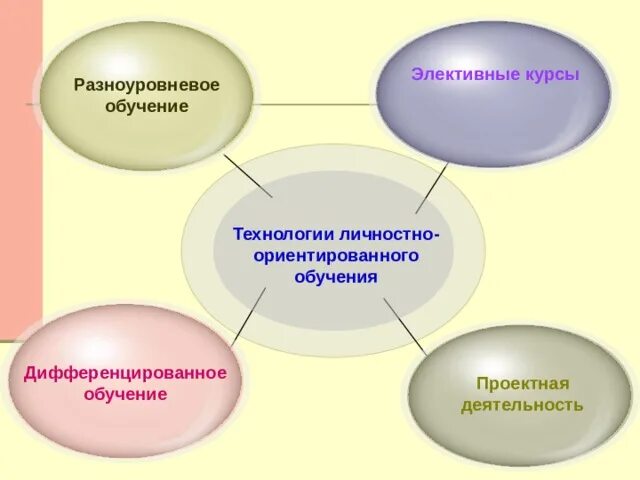 Разноуровневое обучение

Элективные курсы

Технологии личностно-ориентированного обучения

Дифференцированное обучение

Проектная деятельность